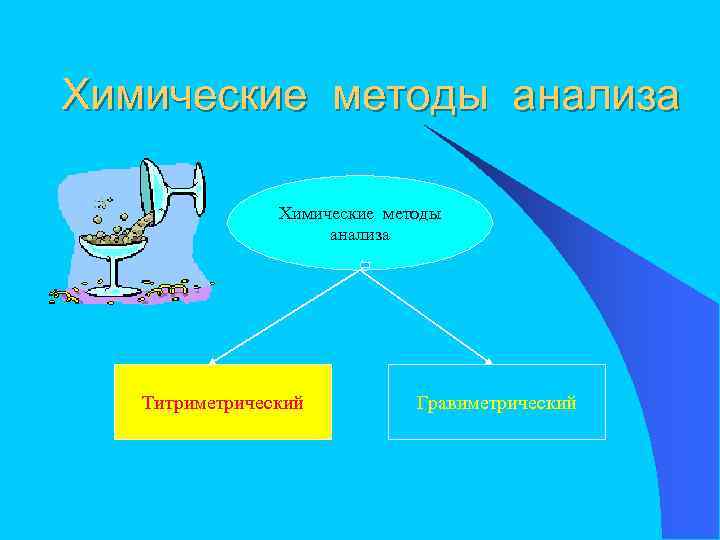 Химические методы анализа

Химические методы анализа

Титриметрический

Гравиметрический